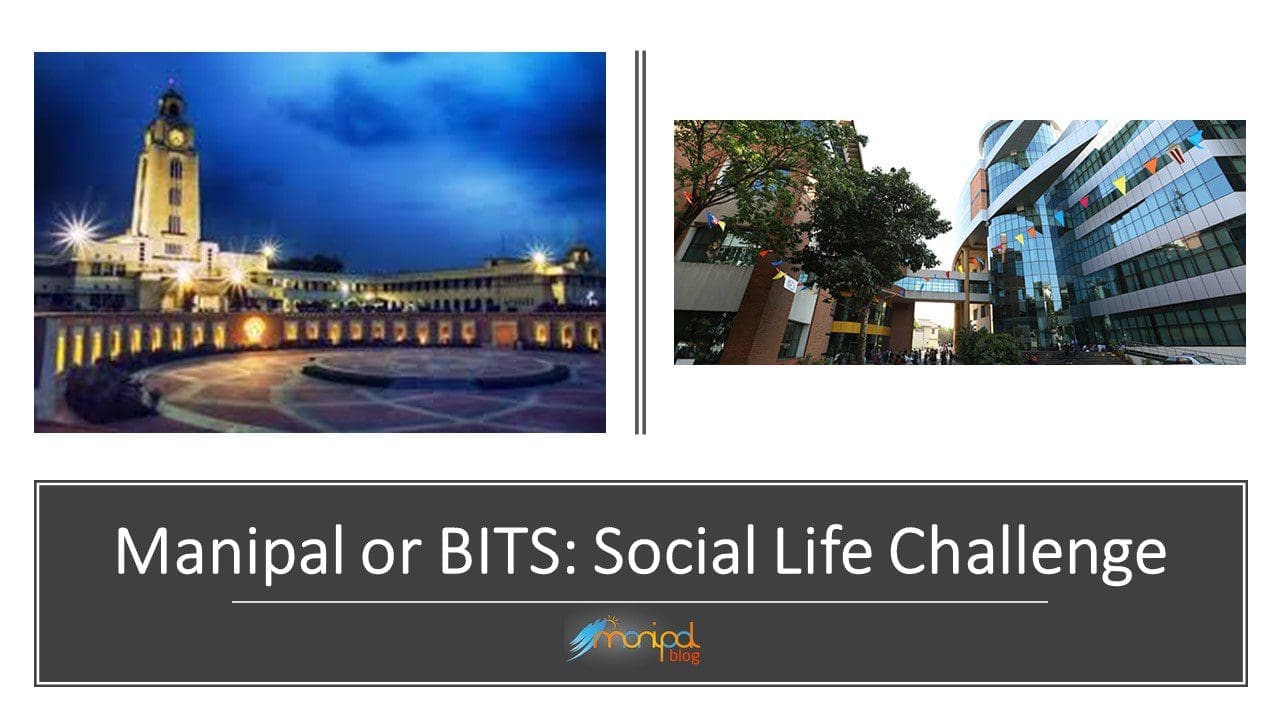 Manipal or BITS: Social Life Challenge

manipal blog